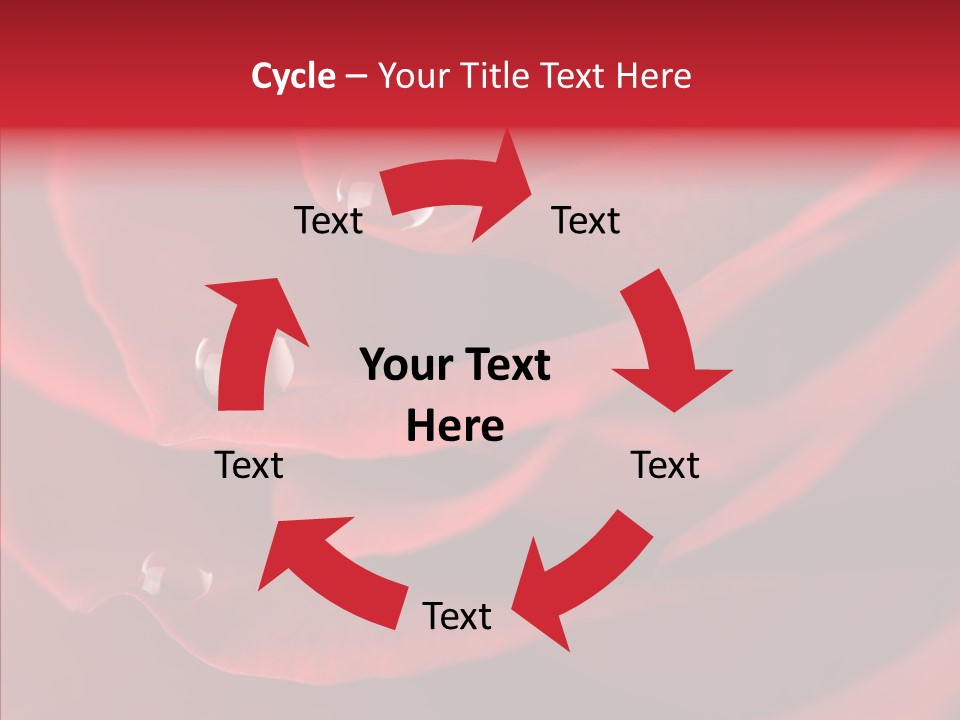 Cycle – Your Title Text Here

Text

Text

Your Text Here

Text

Text

Text